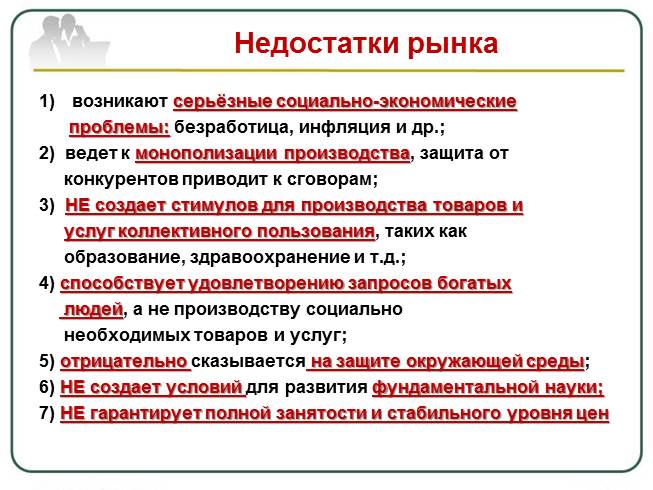 Недостатки рынка

1) возникают серьёзные социально-экономические проблемы: безработица, инфляция и др.;

2) ведет к монополизации производства, защита от конкурентов приводит к сговорам;

3) НЕ создает стимулов для производства товаров и услуг коллективного пользования, таких как образование, здравоохранение и т.д.;

4) способствует удовлетворению запросов богатых людей, а не производству социально необходимых товаров и услуг;

5) отрицательно сказывается на защите окружающей среды;

6) НЕ создает условий для развития фундаментальной науки;

7) НЕ гарантирует полной занятости и стабильного уровня цен